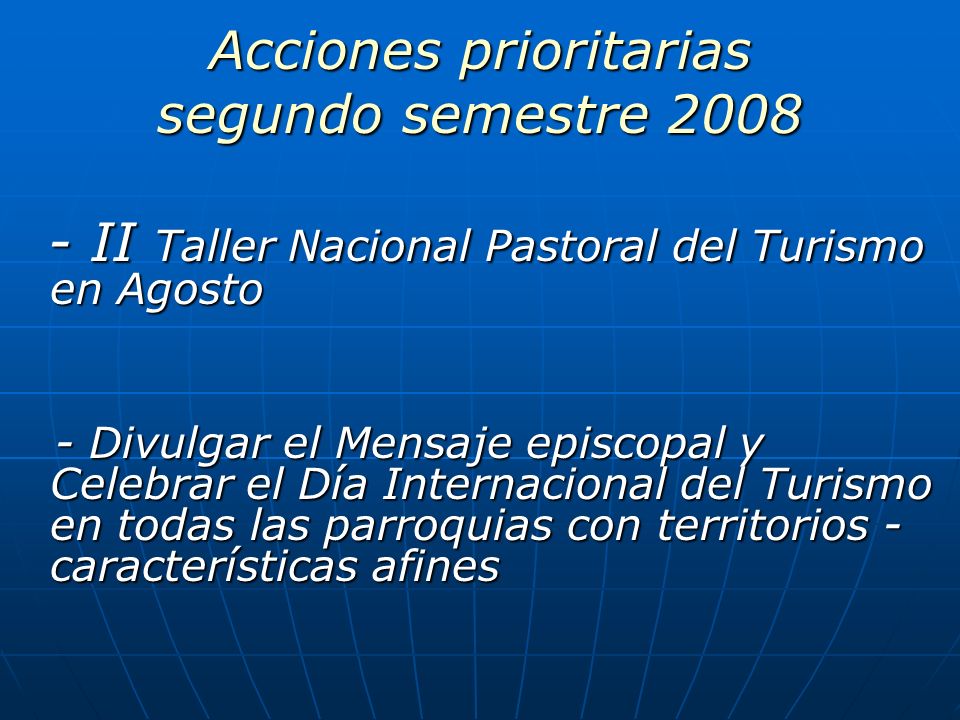 Acciones prioritarias segundo semestre 2008

- II Taller Nacional Pastoral del Turismo en Agosto

- Divulgar el Mensaje episcopal y Celebrar el Día Internacional del Turismo en todas las parroquias con territorios - características afines